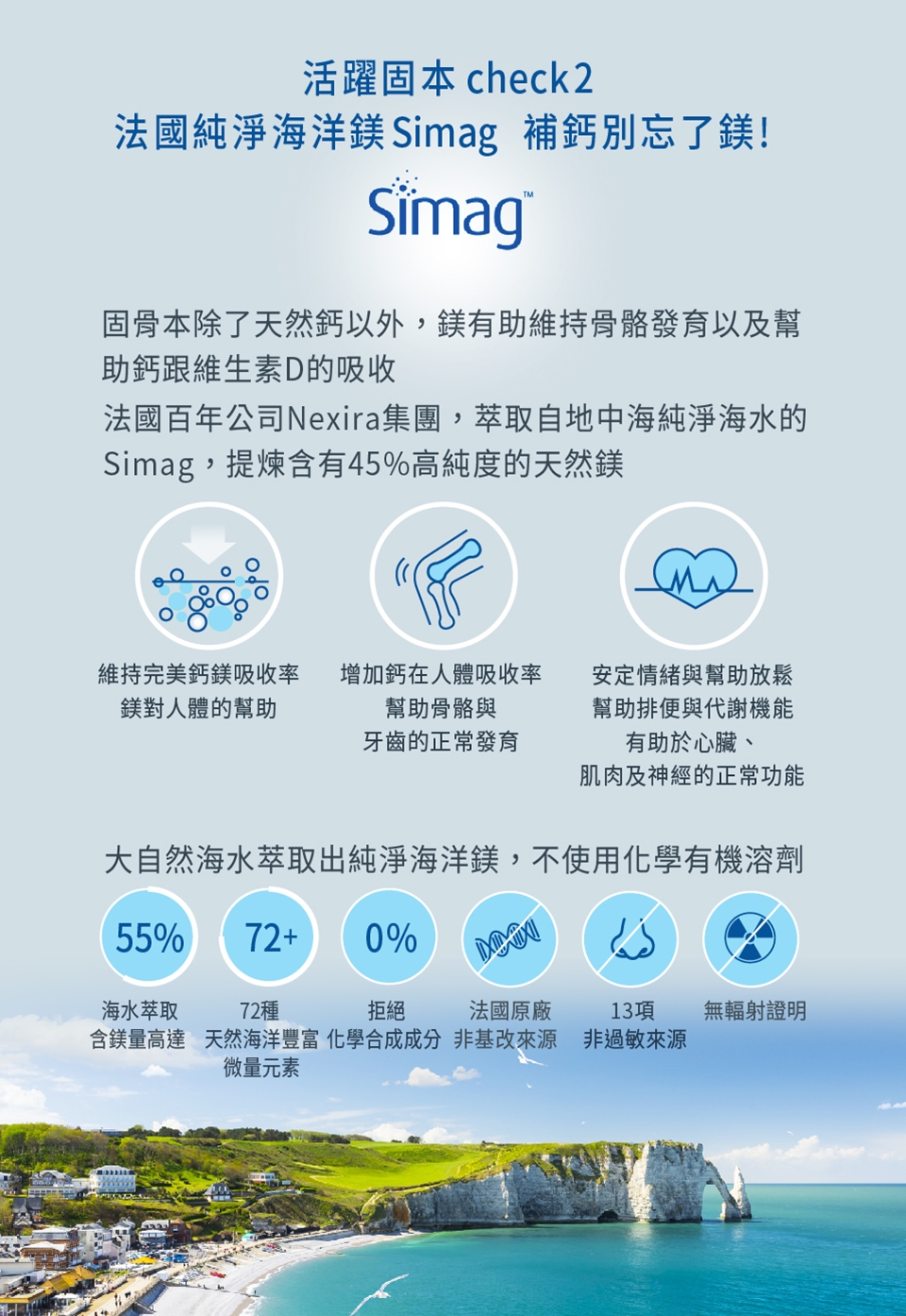 活躍固本 check2
法國純淨海洋鎂 Simag 補鈣別忘了鎂！

Simag™

固骨本除了天然鈣以外，鎂有助維持骨骼發育以及幫助鈣跟維生素D的吸收
法國百年公司Nexira集團，萃取自地中海純淨海水的Simag，提煉含有45%高純度的天然鎂

維持完美鈣鎂吸收率
鎂對人體的幫助

增加鈣在人體吸收率
幫助骨骼與
牙齒的正常發育

安定情緒與幫助放鬆
幫助排便與代謝機能
有助於心臟、
肌肉及神經的正常功能

大自然海水萃取出純淨海洋鎂，不使用化學有機溶劑

55%
海水萃取
含鎂量高達

72+
72種
天然海洋豐富
微量元素

0%
拒絕
化學合成成分

法國原廠
非基改來源

13項
非過敏來源

無輻射證明